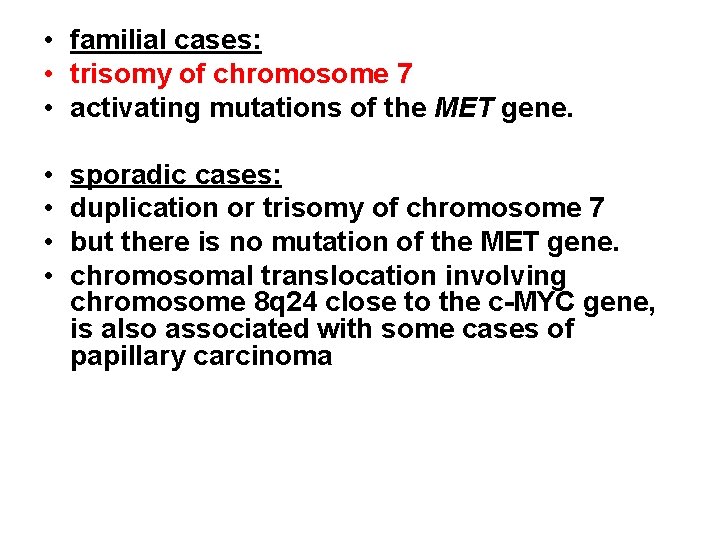 • familial cases:
• trisomy of chromosome 7
• activating mutations of the MET gene.

• sporadic cases:
• duplication or trisomy of chromosome 7
• but there is no mutation of the MET gene.
• chromosomal translocation involving chromosome 8q24 close to the c-MYC gene, is also associated with some cases of papillary carcinoma